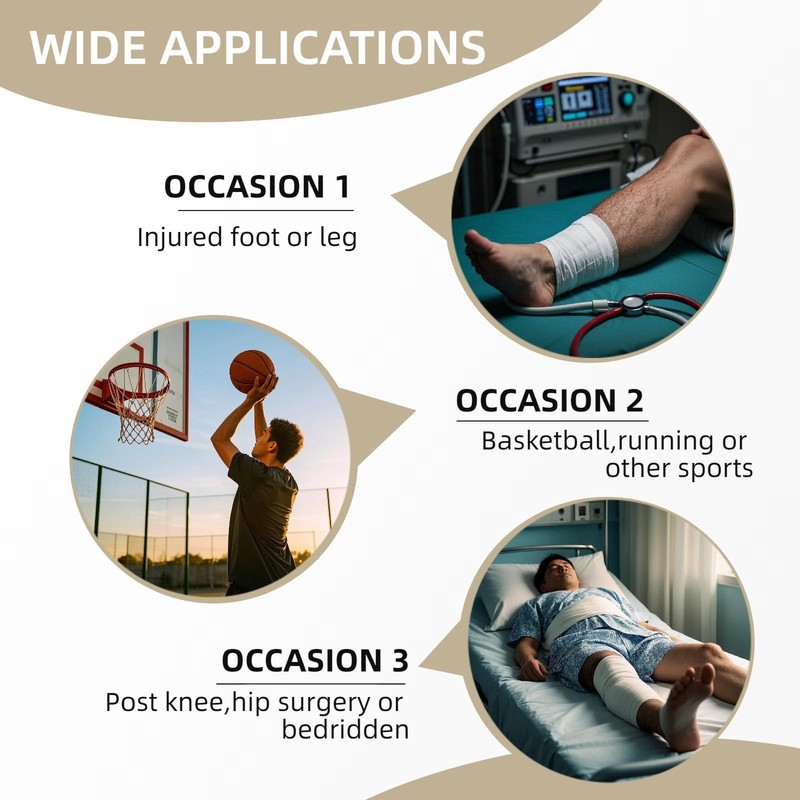 WIDE APPLICATIONS

OCCASION 1

Injured foot or leg

OCCASION 2

Basketball,running or other sports

OCCASION 3

Post knee,hip surgery or bedridden